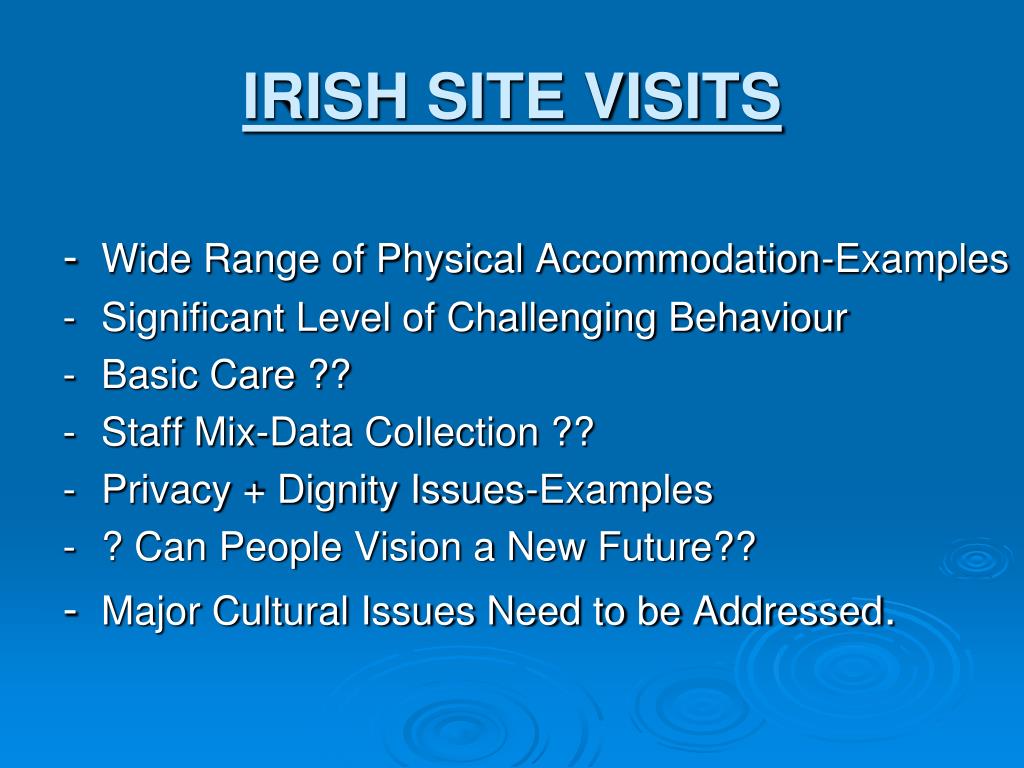 IRISH SITE VISITS

- Wide Range of Physical Accommodation-Examples
- Significant Level of Challenging Behaviour
- Basic Care ??
- Staff Mix-Data Collection ??
- Privacy + Dignity Issues-Examples
- ? Can People Vision a New Future??
- Major Cultural Issues Need to be Addressed.